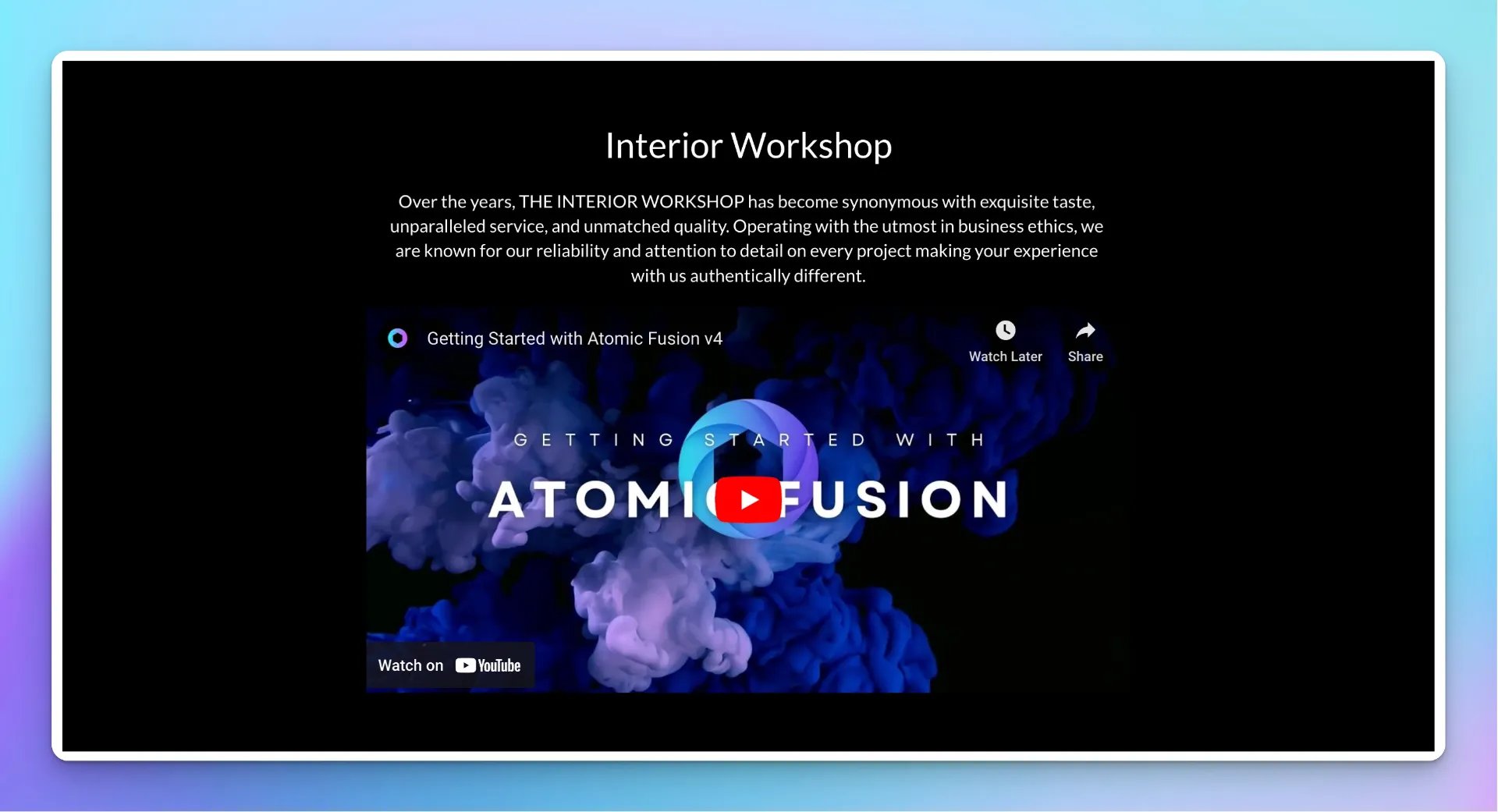 Interior Workshop

Over the years, THE INTERIOR WORKSHOP has become synonymous with exquisite taste, unparalleled service, and unmatched quality. Operating with the utmost in business ethics, we are known for our reliability and attention to detail on every project making your experience with us authentically different.

Getting Started with Atomic Fusion v4

Watch Later

Share

GETTING STARTED WITH

ATOMIC FUSION

Watch on YouTube